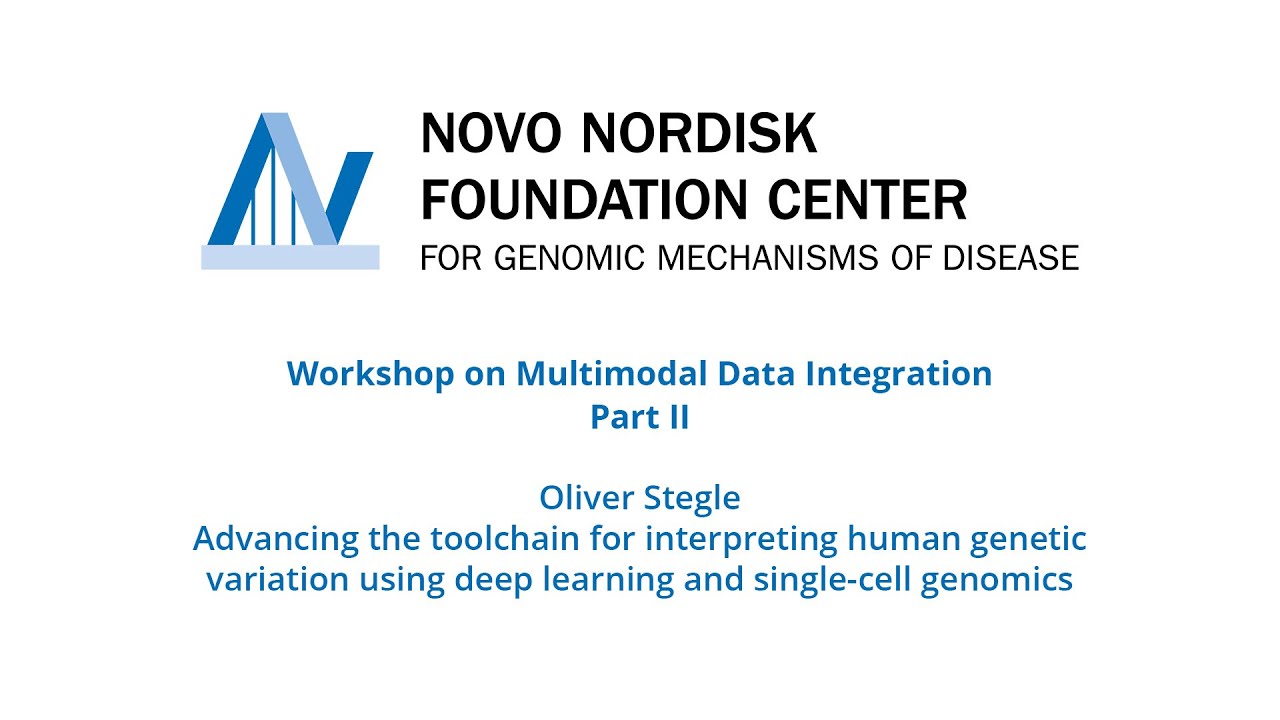 NOVO NORDISK
FOUNDATION CENTER
FOR GENOMIC MECHANISMS OF DISEASE

Workshop on Multimodal Data Integration
Part II

Oliver Stegle
Advancing the toolchain for interpreting human genetic variation using deep learning and single-cell genomics